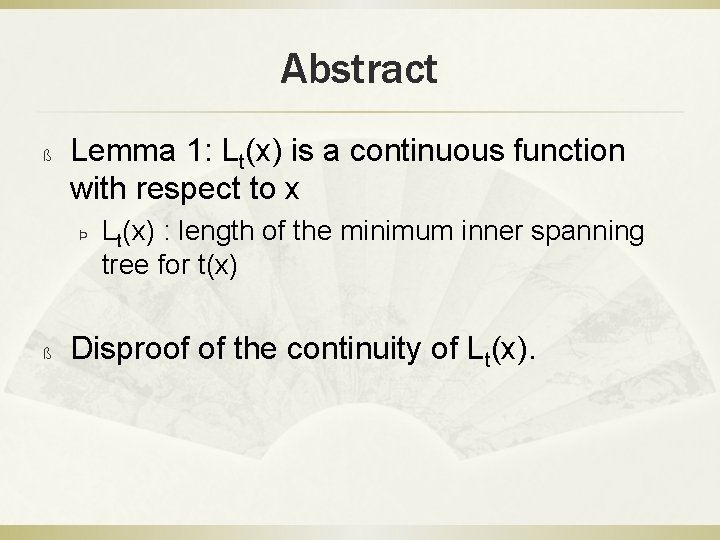 Abstract

ß Lemma 1: $L_t(x)$ is a continuous function with respect to x

Þ $L_t(x)$ : length of the minimum inner spanning tree for t(x)

ß Disproof of the continuity of $L_t(x)$.